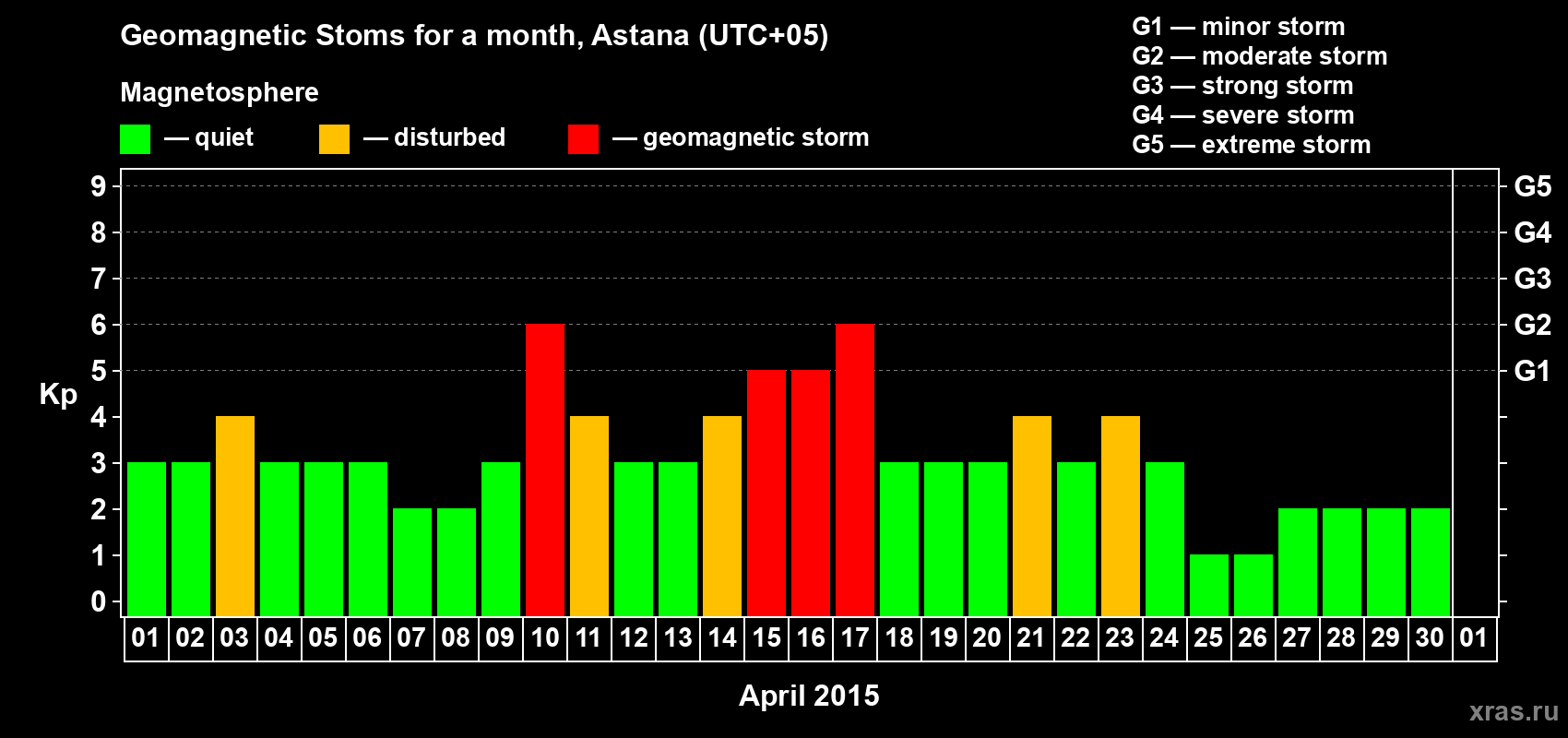 Geomagnetic Stoms for a month, Astana (UTC+05)

Magnetosphere

— quiet — disturbed — geomagnetic storm

G1 — minor storm
G2 — moderate storm
G3 — strong storm
G4 — severe storm
G5 — extreme storm

Kp

9
8
7
6
5
4
3
2
1
0

G5
G4
G3
G2
G1

01 02 03 04 05 06 07 08 09 10 11 12 13 14 15 16 17 18 19 20 21 22 23 24 25 26 27 28 29 30 01

April 2015

xras.ru